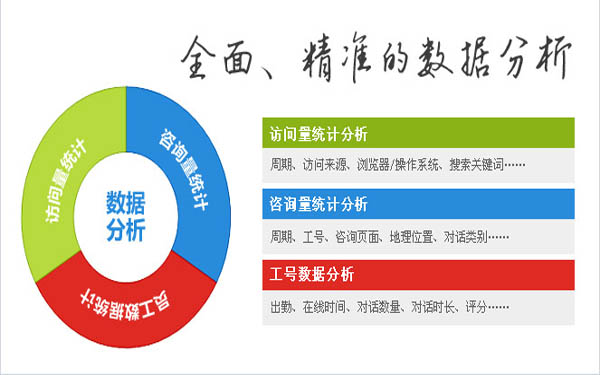 全面、精准的数据分析

访问量统计

咨询量统计

员工数据统计

数据分析

访问量统计分析

周期、访问来源、浏览器/操作系统、搜索关键词……

咨询量统计分析

周期、工号、咨询页面、地理位置、对话类别……

工号数据分析

出勤、在线时间、对话数量、对话时长、评分……